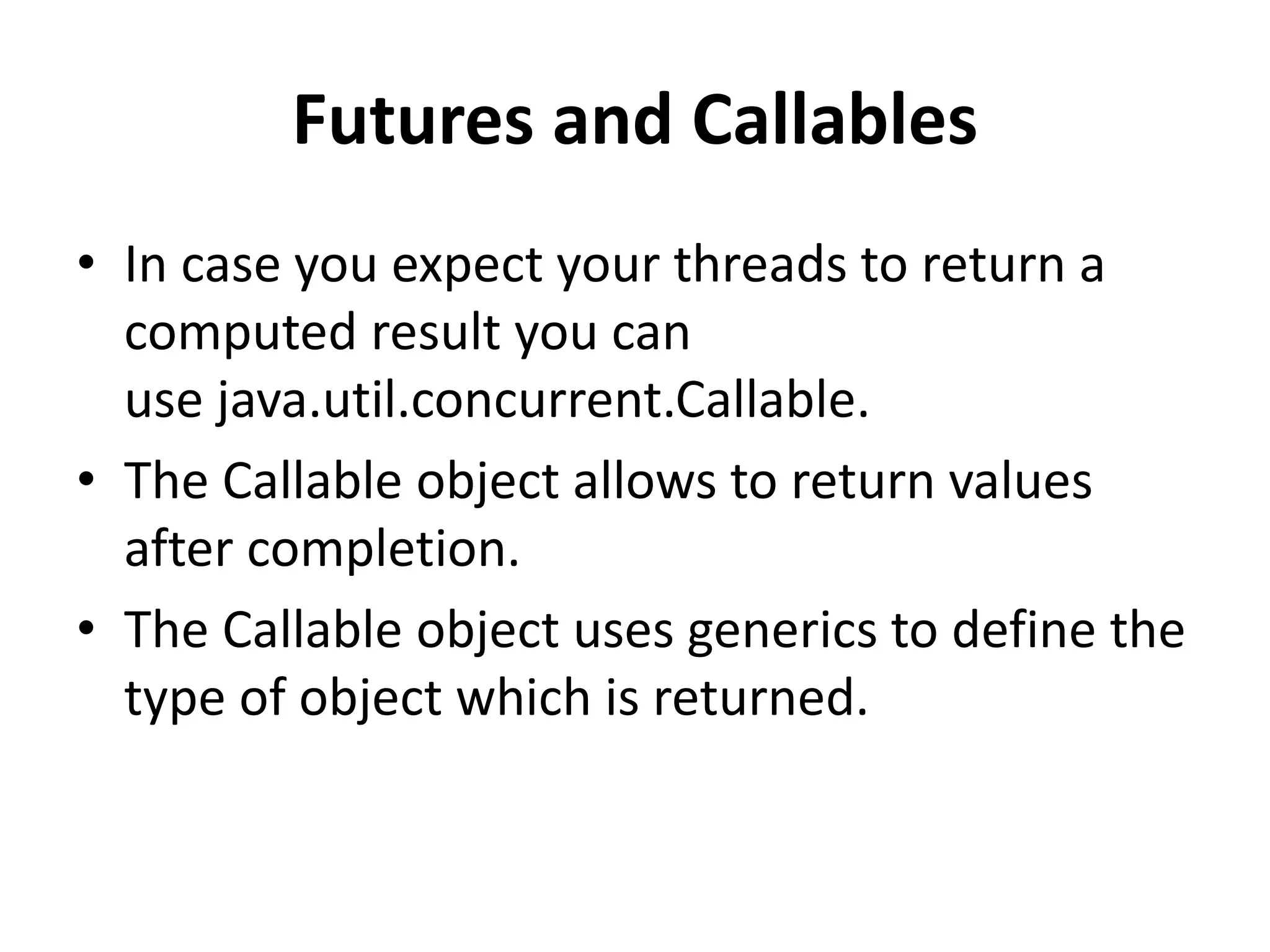 Futures and Callables

• In case you expect your threads to return a computed result you can use java.util.concurrent.Callable.

• The Callable object allows to return values after completion.

• The Callable object uses generics to define the type of object which is returned.